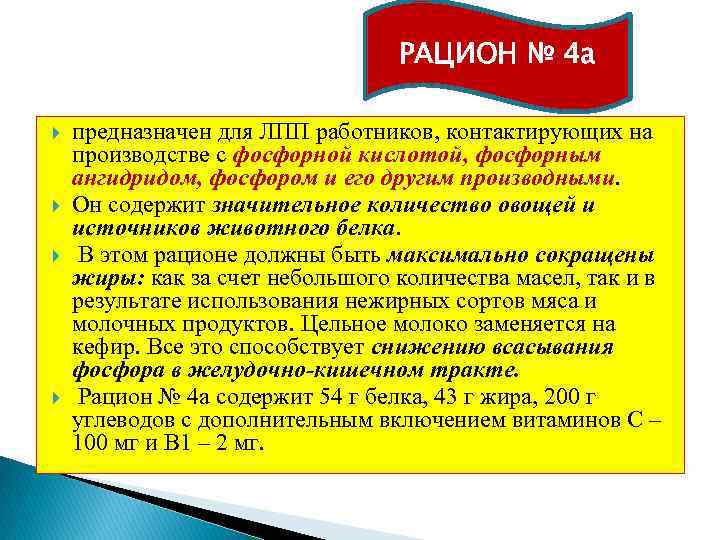 РАЦИОН № 4а

предназначен для ЛПП работников, контактирующих на производстве с фосфорной кислотой, фосфорным ангидридом, фосфором и его другим производными.

Он содержит значительное количество овощей и источников животного белка.

В этом рационе должны быть максимально сокращены жиры: как за счет небольшого количества масел, так и в результате использования нежирных сортов мяса и молочных продуктов. Цельное молоко заменяется на кефир. Все это способствует снижению всасывания фосфора в желудочно-кишечном тракте.

Рацион № 4а содержит 54 г белка, 43 г жира, 200 г углеводов с дополнительным включением витаминов С – 100 мг и В1 – 2 мг.